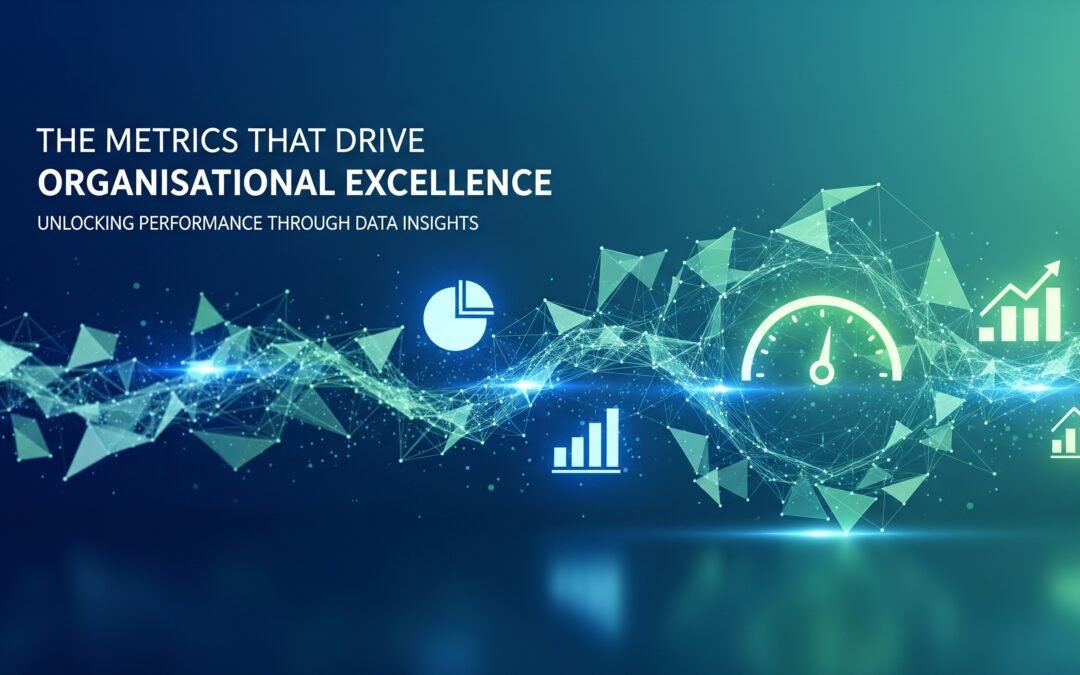 THE METRICS THAT DRIVE
ORGANISATIONAL EXCELLENCE
UNLOCKING PERFORMANCE THROUGH DATA INSIGHTS